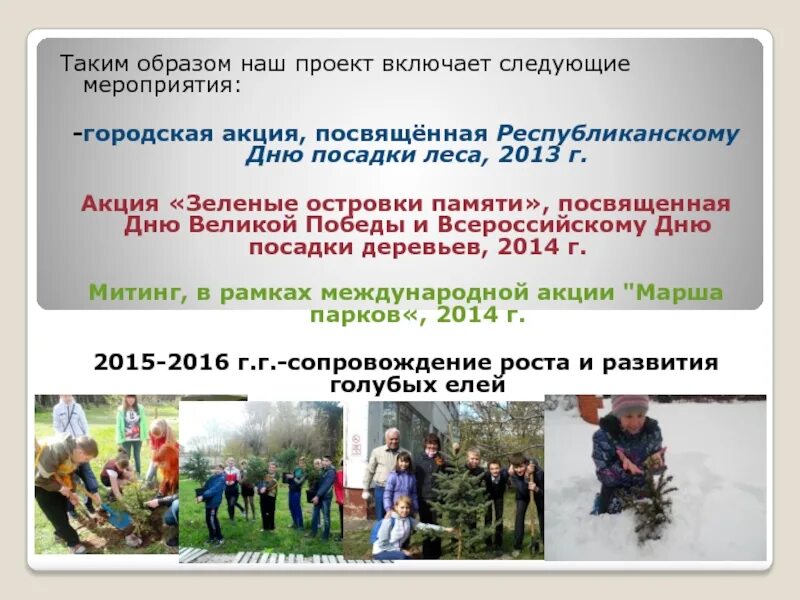 Таким образом наш проект включает следующие мероприятия:

-городская акция, посвящённая Республиканскому Дню посадки леса, 2013 г.

Акция «Зеленые островки памяти», посвященная Дню Великой Победы и Всероссийскому Дню посадки деревьев, 2014 г.

Митинг, в рамках международной акции "Марша парков«, 2014 г.

2015-2016 г.г.-сопровождение роста и развития голубых елей